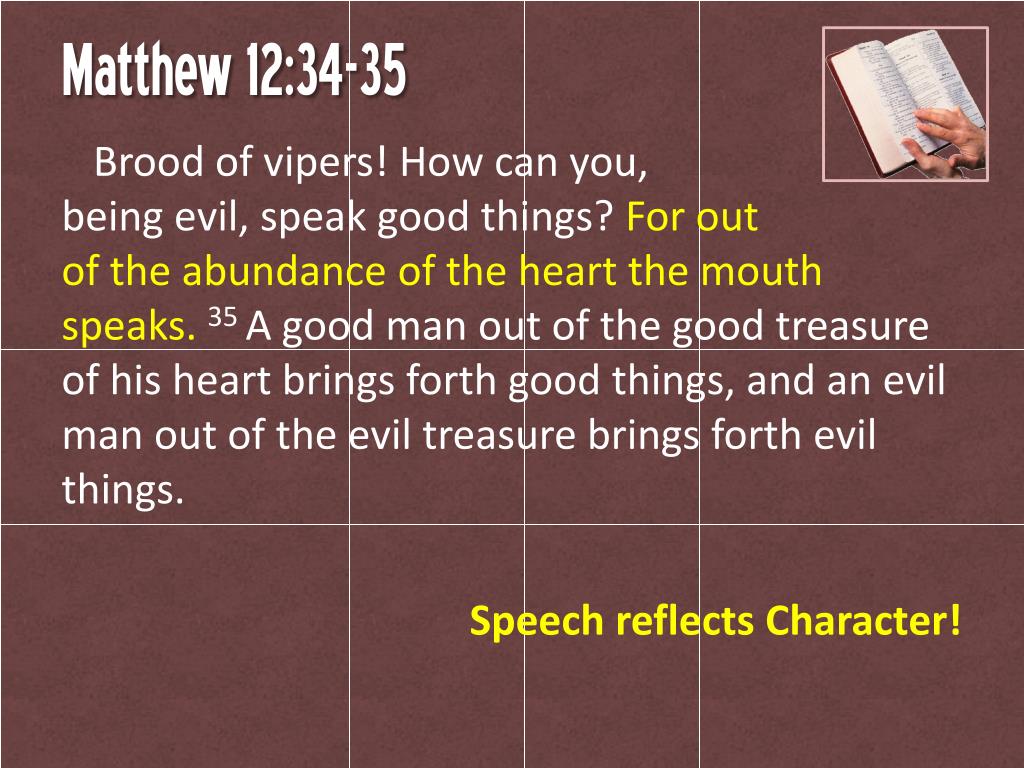 Matthew 12:34-35

Brood of vipers! How can you, being evil, speak good things? For out of the abundance of the heart the mouth speaks. $^{35}$ A good man out of the good treasure of his heart brings forth good things, and an evil man out of the evil treasure brings forth evil things.

Speech reflects Character!